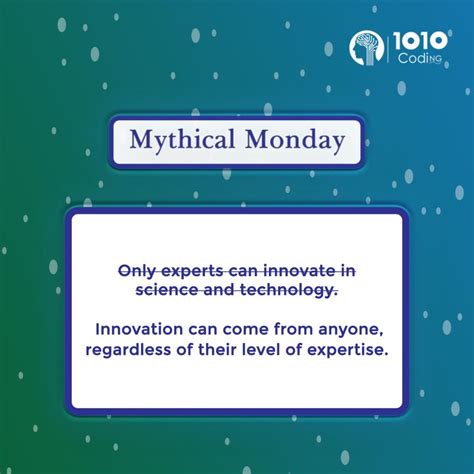 1010 CodiNG

Mythical Monday

~~Only experts can innovate in science and technology.~~

Innovation can come from anyone, regardless of their level of expertise.